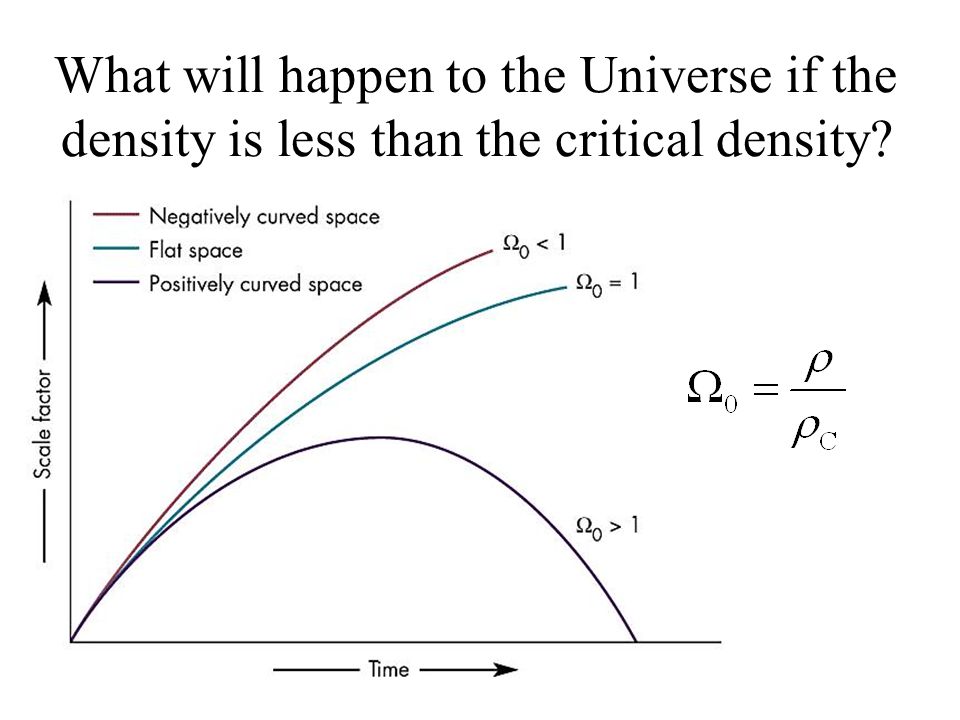 What will happen to the Universe if the density is less than the critical density?

Negatively curved space
Flat space
Positively curved space

$\Omega_0 < 1$

$\Omega_0 = 1$

$\Omega_0 > 1$

Scale factor

Time

$\Omega_0 = \frac{\rho}{\rho_C}$